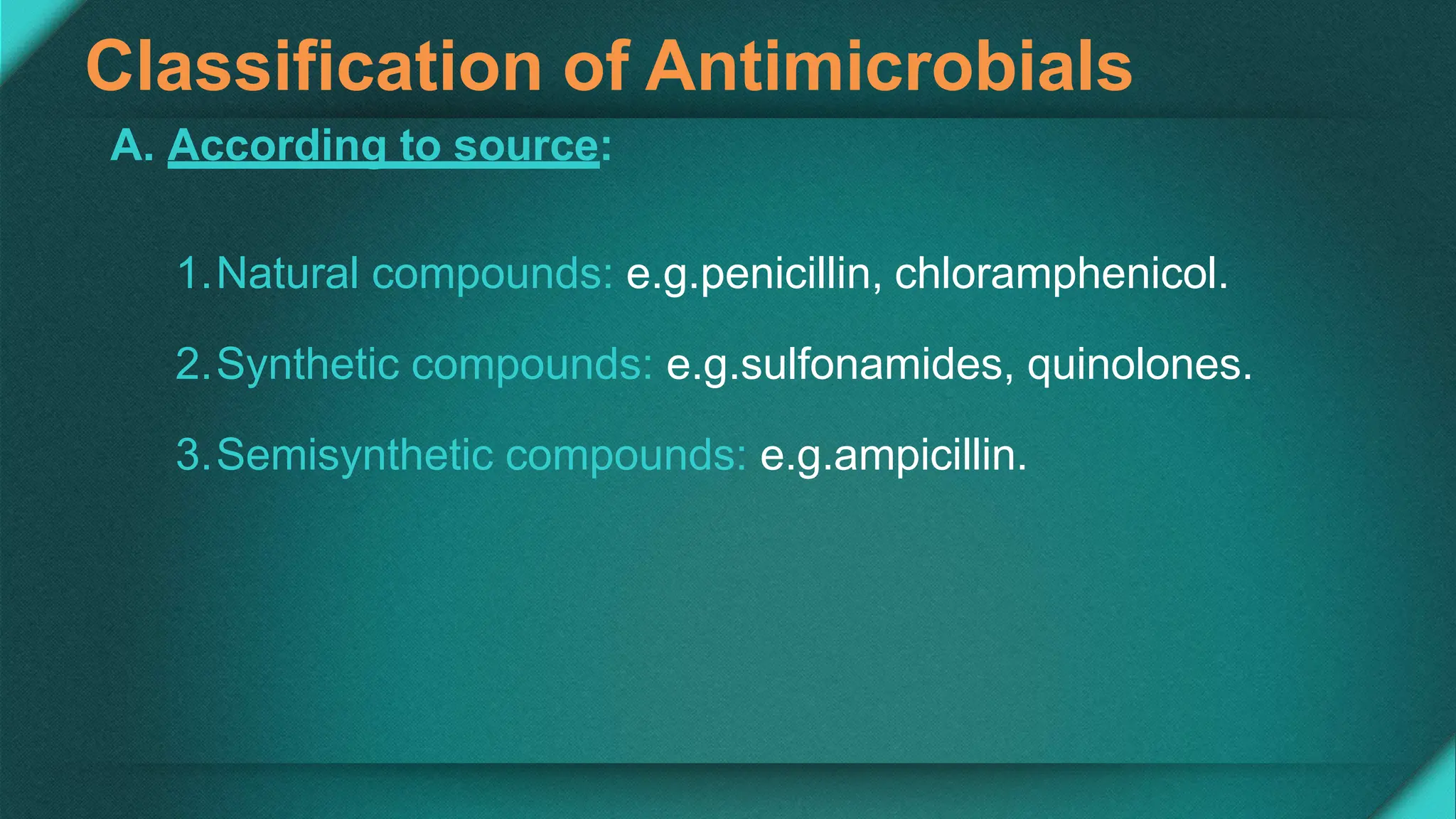 Classification of Antimicrobials

A. According to source:

1. Natural compounds: e.g.penicillin, chloramphenicol.

2. Synthetic compounds: e.g.sulfonamides, quinolones.

3. Semisynthetic compounds: e.g.ampicillin.